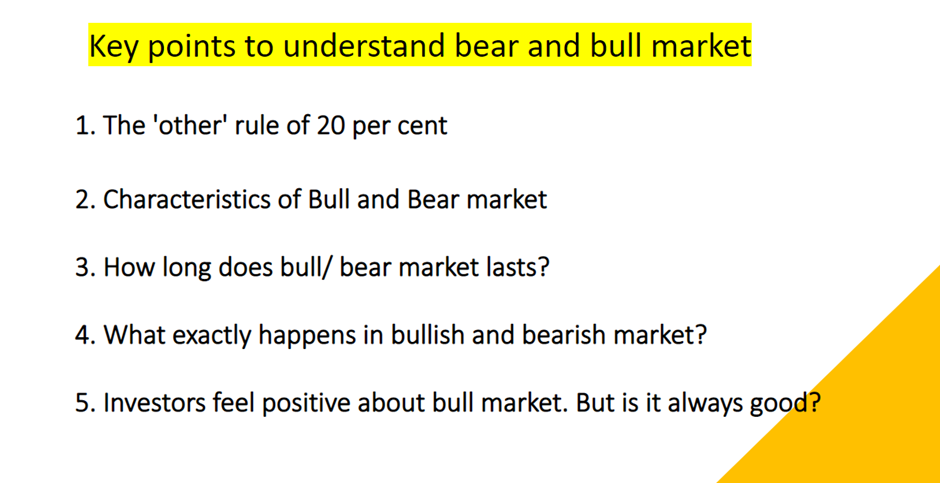 Key points to understand bear and bull market

1. The 'other' rule of 20 per cent

2. Characteristics of Bull and Bear market

3. How long does bull/ bear market lasts?

4. What exactly happens in bullish and bearish market?

5. Investors feel positive about bull market. But is it always good?